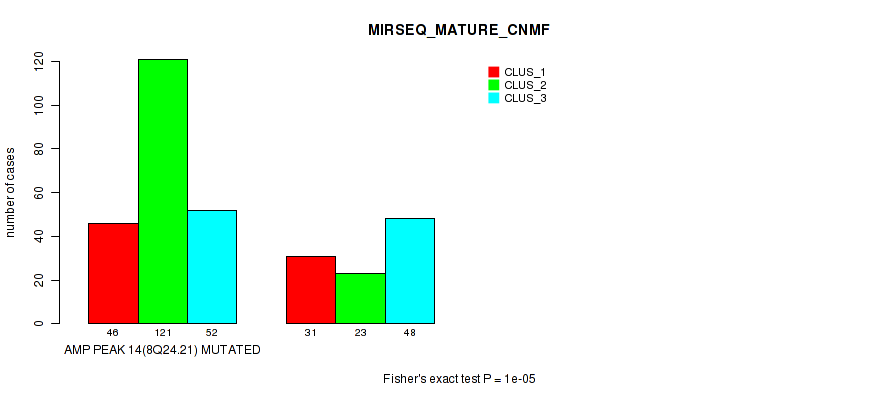 MIRSEQ_MATURE_CNMF

CLUS_1
CLUS_2
CLUS_3

number of cases

0
20
40
60
80
100
120

46 121 52
31 23 48

AMP PEAK 14(8Q24.21) MUTATED

Fisher's exact test P = 1e-05